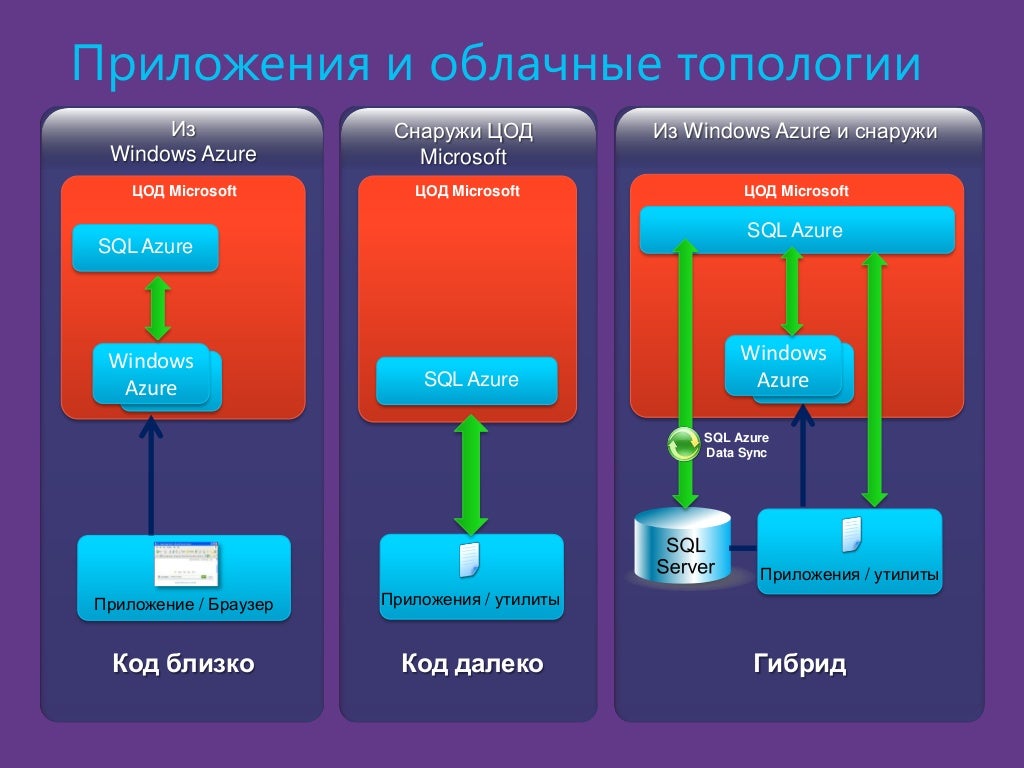 Приложения и облачные топологии

Из
Windows Azure

ЦОД Microsoft

SQL Azure

Windows
Azure

Приложение / Браузер

Код близко

Снаружи ЦОД
Microsoft

ЦОД Microsoft

SQL Azure

Приложения / утилиты

Код далеко

Из Windows Azure и снаружи

ЦОД Microsoft

SQL Azure

Windows
Azure

SQL Azure
Data Sync

SQL
Server

Приложения / утилиты

Гибрид